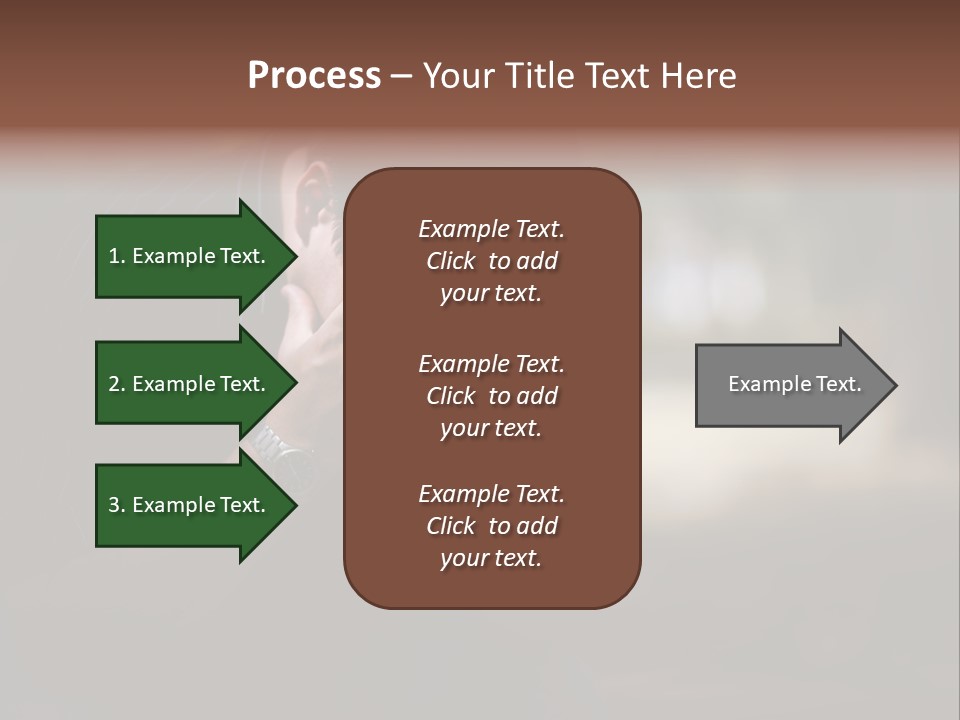 Process – Your Title Text Here

1. Example Text.

2. Example Text.

3. Example Text.

Example Text. Click to add your text.

Example Text. Click to add your text.

Example Text. Click to add your text.

Example Text.